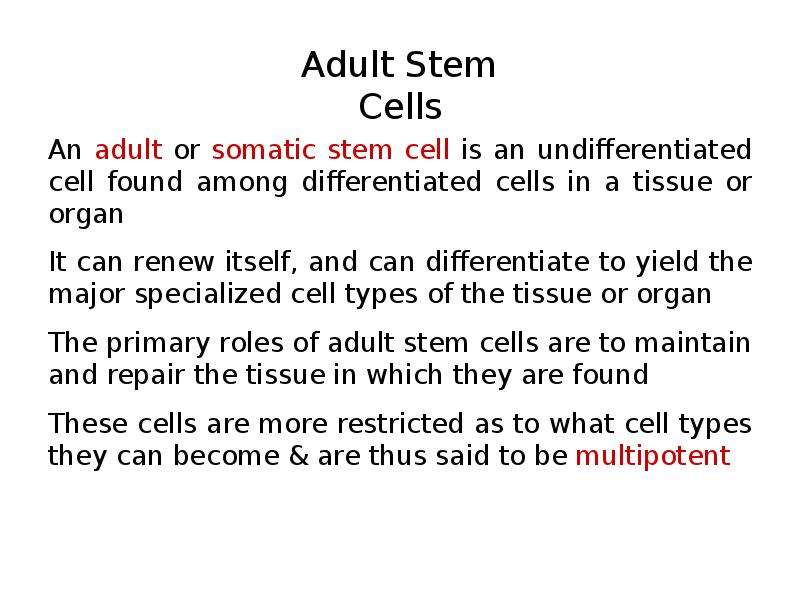 Adult Stem
Cells

An adult or somatic stem cell is an undifferentiated cell found among differentiated cells in a tissue or organ

It can renew itself, and can differentiate to yield the major specialized cell types of the tissue or organ

The primary roles of adult stem cells are to maintain and repair the tissue in which they are found

These cells are more restricted as to what cell types they can become & are thus said to be multipotent